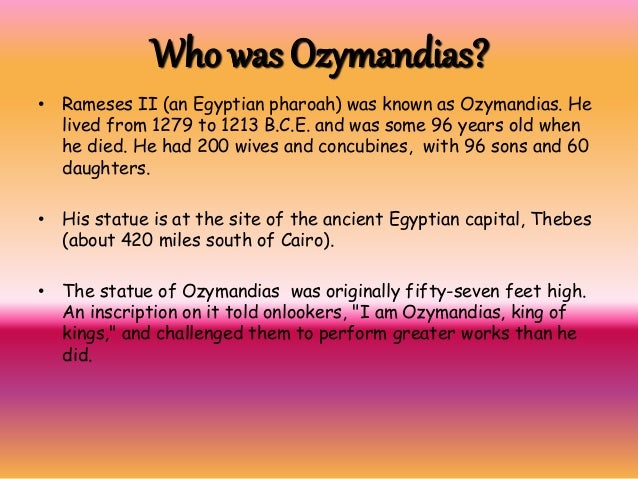 Who was Ozymandias?

• Rameses II (an Egyptian pharoah) was known as Ozymandias. He lived from 1279 to 1213 B.C.E. and was some 96 years old when he died. He had 200 wives and concubines, with 96 sons and 60 daughters.

• His statue is at the site of the ancient Egyptian capital, Thebes (about 420 miles south of Cairo).

• The statue of Ozymandias was originally fifty-seven feet high. An inscription on it told onlookers, "I am Ozymandias, king of kings," and challenged them to perform greater works than he did.